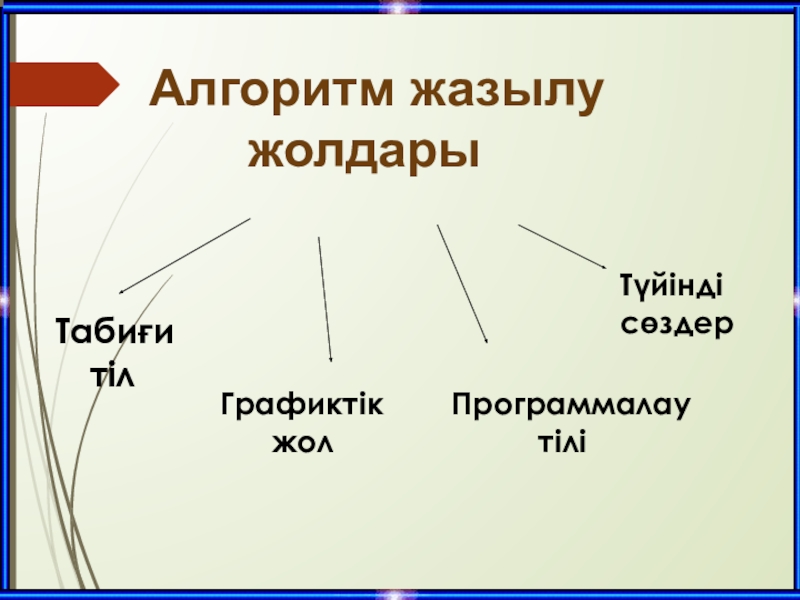 Алгоритм жазылу жолдары

Табиғи тіл

Графиктік жол

Программалау тілі

Түйінді сөздер